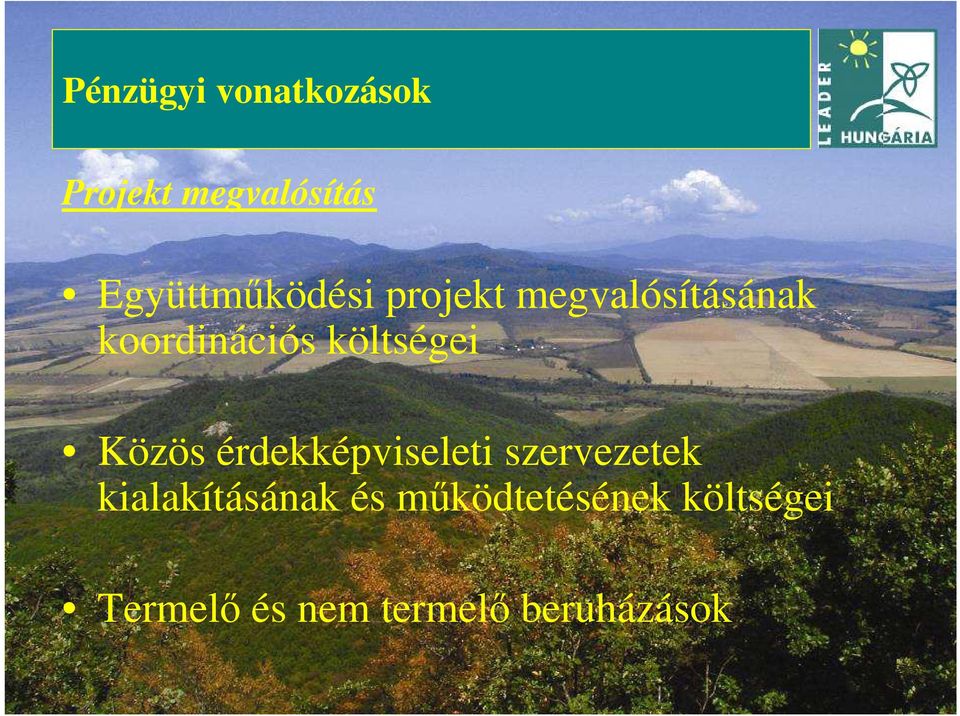 Pénzügyi vonatkozások

LEADER HUNGÁRIA

Projekt megvalósítás

• Együttműködési projekt megvalósításának koordinációs költségei

• Közös érdekképviseleti szervezetek kialakításának és működtetésének költségei

• Termelő és nem termelő beruházások